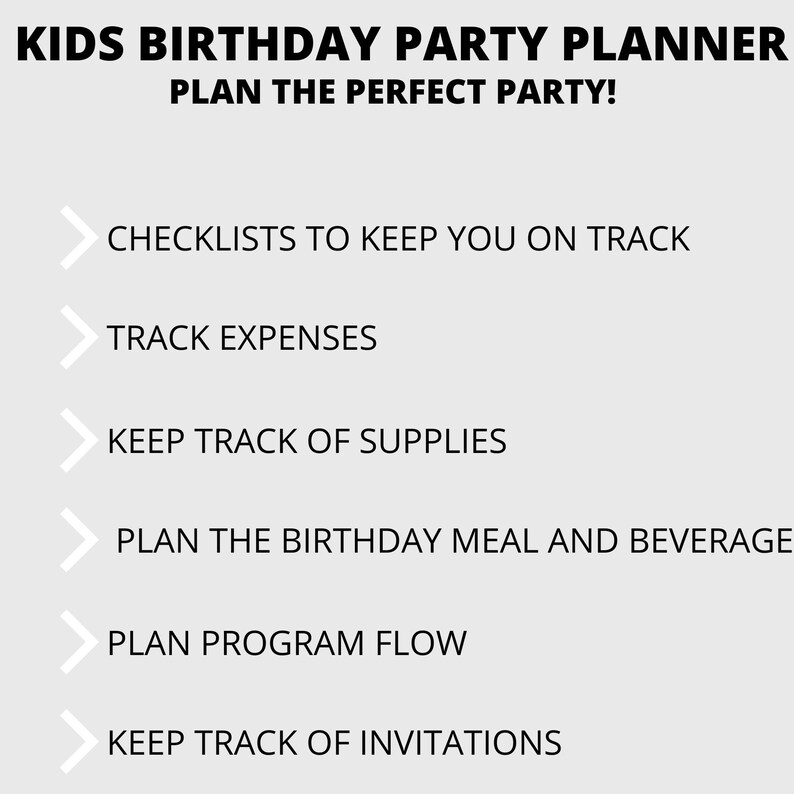 KIDS BIRTHDAY PARTY PLANNER
PLAN THE PERFECT PARTY!

CHECKLISTS TO KEEP YOU ON TRACK

TRACK EXPENSES

KEEP TRACK OF SUPPLIES

PLAN THE BIRTHDAY MEAL AND BEVERAGE

PLAN PROGRAM FLOW

KEEP TRACK OF INVITATIONS